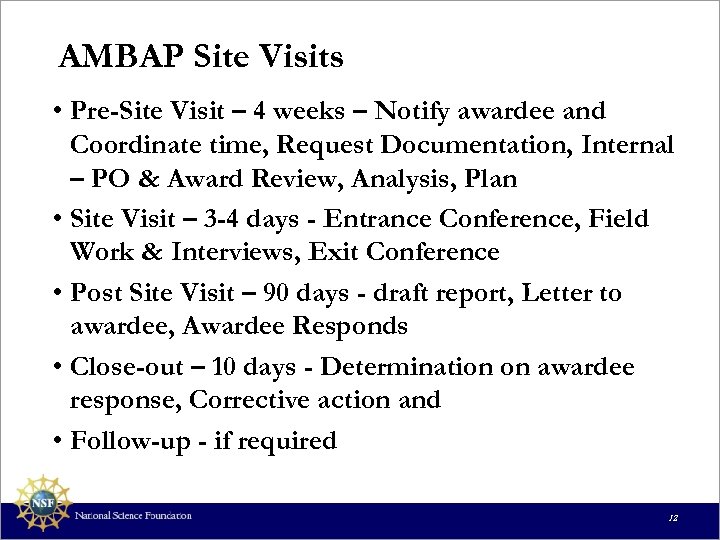 AMBAP Site Visits

• Pre-Site Visit – 4 weeks – Notify awardee and Coordinate time, Request Documentation, Internal – PO & Award Review, Analysis, Plan

• Site Visit – 3-4 days - Entrance Conference, Field Work & Interviews, Exit Conference

• Post Site Visit – 90 days - draft report, Letter to awardee, Awardee Responds

• Close-out – 10 days - Determination on awardee response, Corrective action and

• Follow-up - if required

NSF

National Science Foundation

12